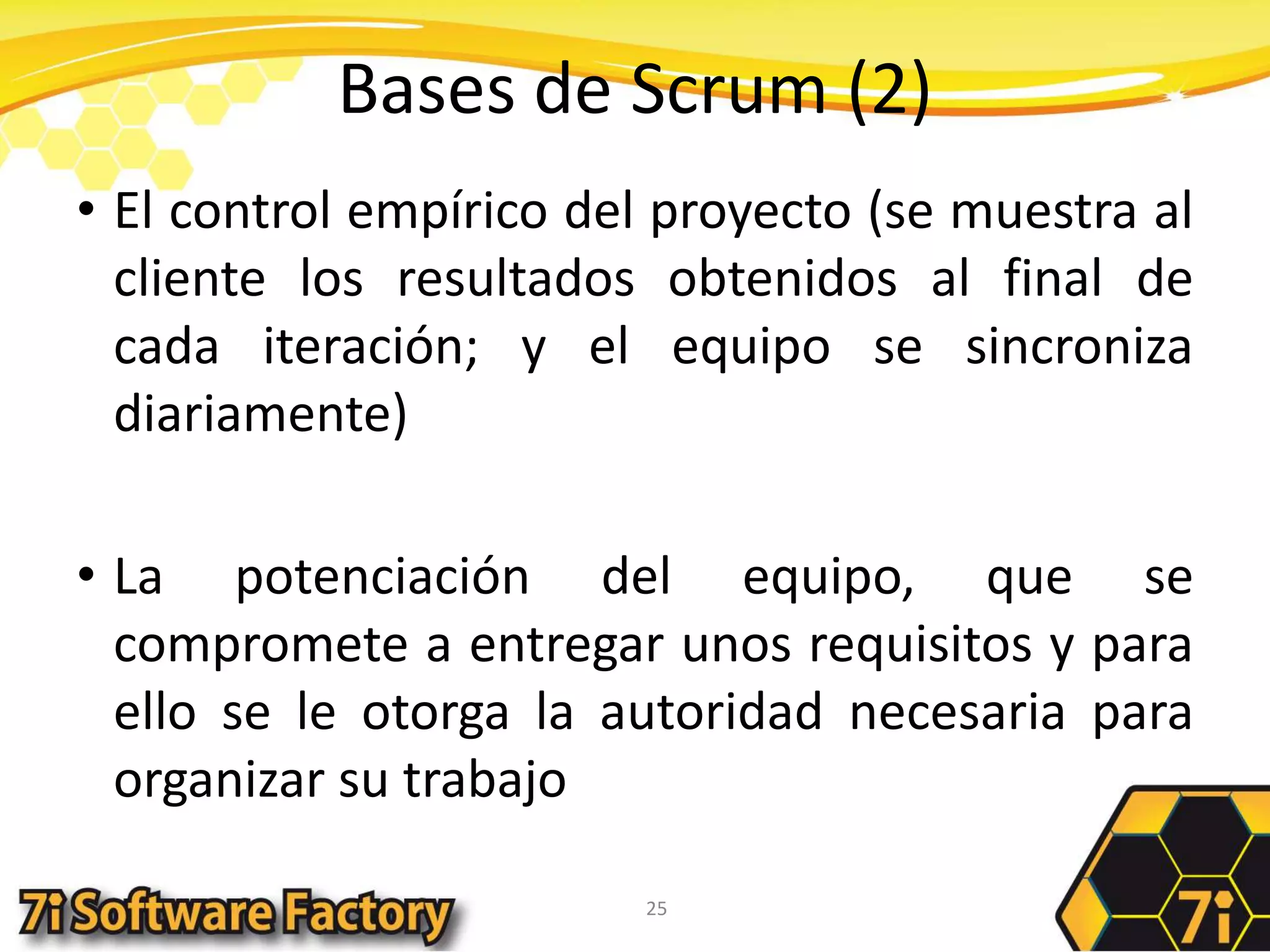 Bases de Scrum (2)

• El control empírico del proyecto (se muestra al cliente los resultados obtenidos al final de cada iteración; y el equipo se sincroniza diariamente)

• La potenciación del equipo, que se compromete a entregar unos requisitos y para ello se le otorga la autoridad necesaria para organizar su trabajo

7i Software Factory

25

7i